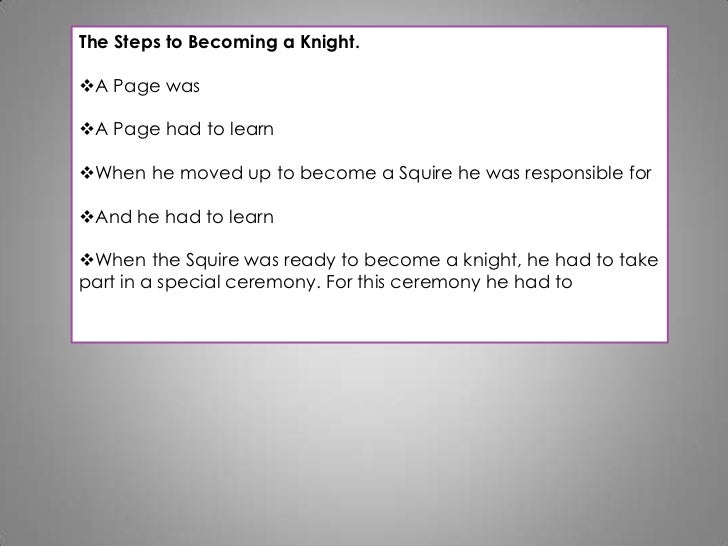 The Steps to Becoming a Knight.

❖A Page was

❖A Page had to learn

❖When he moved up to become a Squire he was responsible for

❖And he had to learn

❖When the Squire was ready to become a knight, he had to take part in a special ceremony. For this ceremony he had to